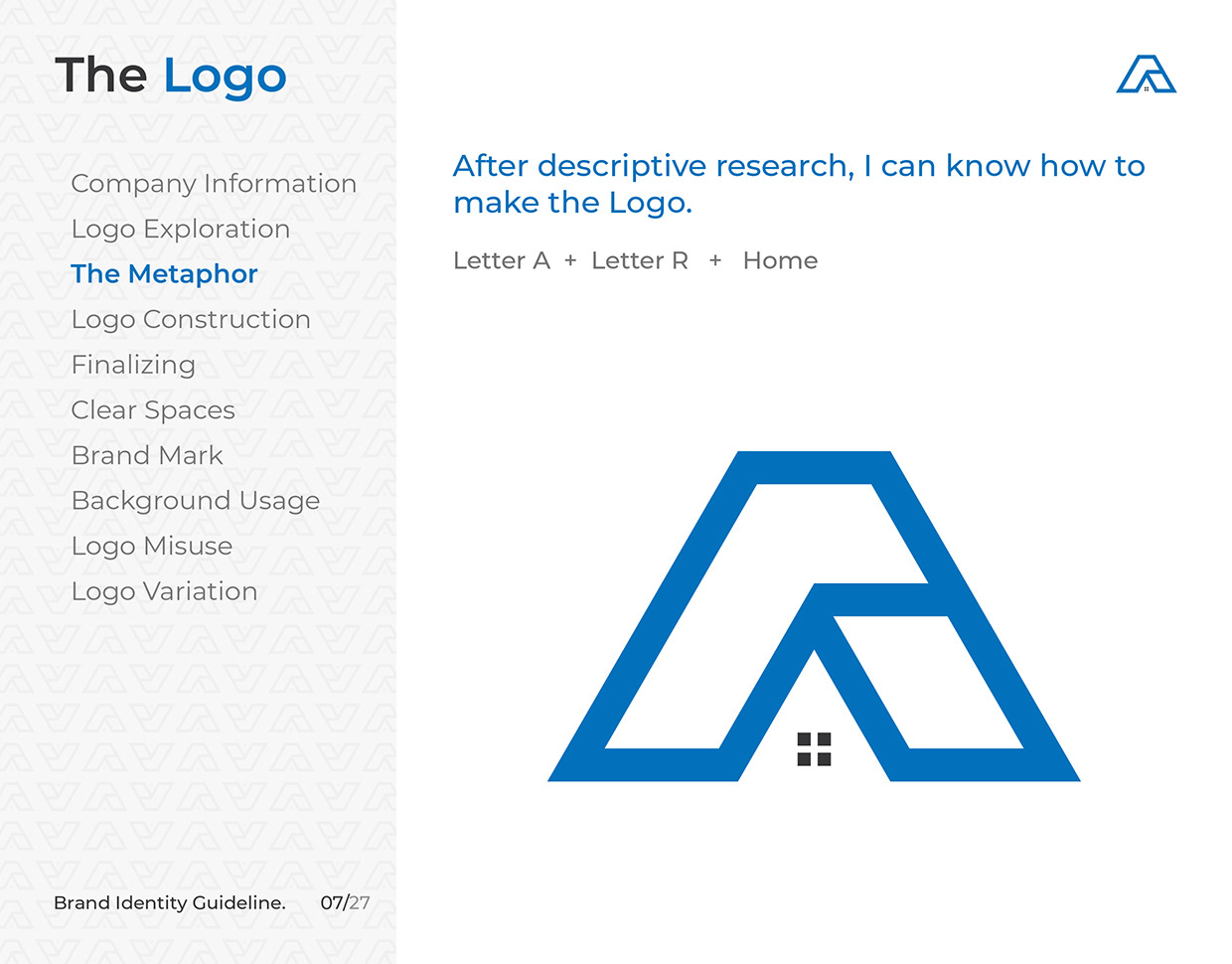 The Logo

Company Information
Logo Exploration
The Metaphor
Logo Construction
Finalizing
Clear Spaces
Brand Mark
Background Usage
Logo Misuse
Logo Variation

Brand Identity Guideline. 07/27

After descriptive research, I can know how to make the Logo.

Letter A + Letter R + Home